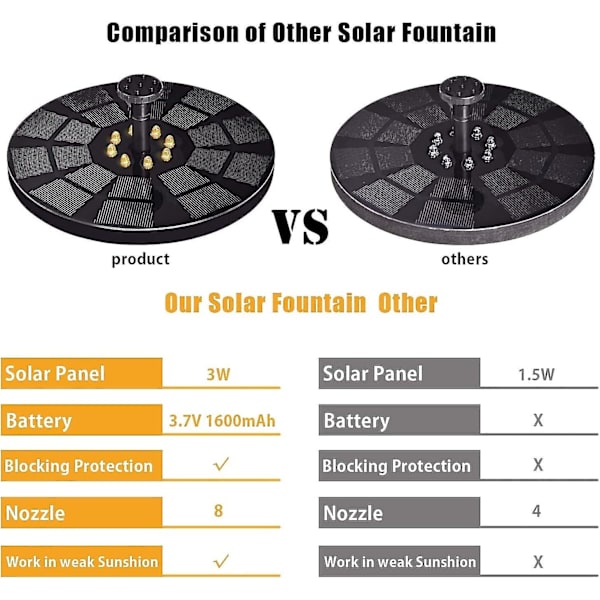 Comparison of Other Solar Fountain

VS

product

others

Our Solar Fountain Other

| Solar Panel | 3W |
|---|---|
| Battery | 3.7V 1600mAh |
| Blocking Protection | ✓ |
| Nozzle | 8 |
| Work in weak Sunshion | ✓ |

| Solar Panel | 1.5W |
|---|---|
| Battery | X |
| Blocking Protection | X |
| Nozzle | 4 |
| Work in weak Sunshion | X |